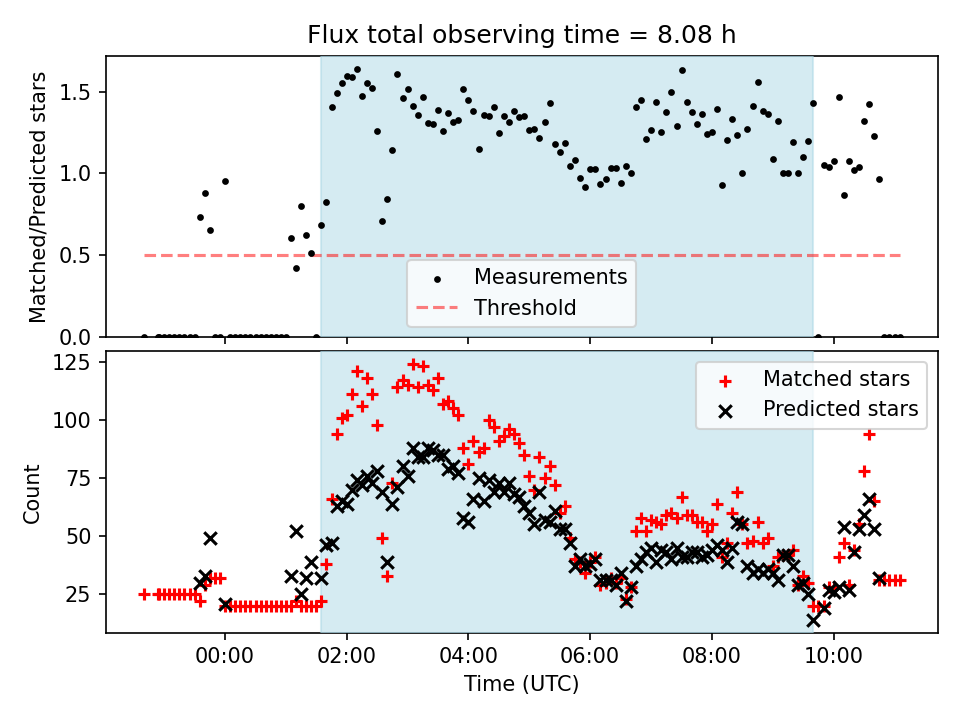 Flux total observing time = 8.08 h

Matched/Predicted stars

1.5
1.0
0.5
0.0

Measurements
Threshold

Count

125
100
75
50
25

Matched stars
Predicted stars

00:00
02:00
04:00
06:00
08:00
10:00

Time (UTC)